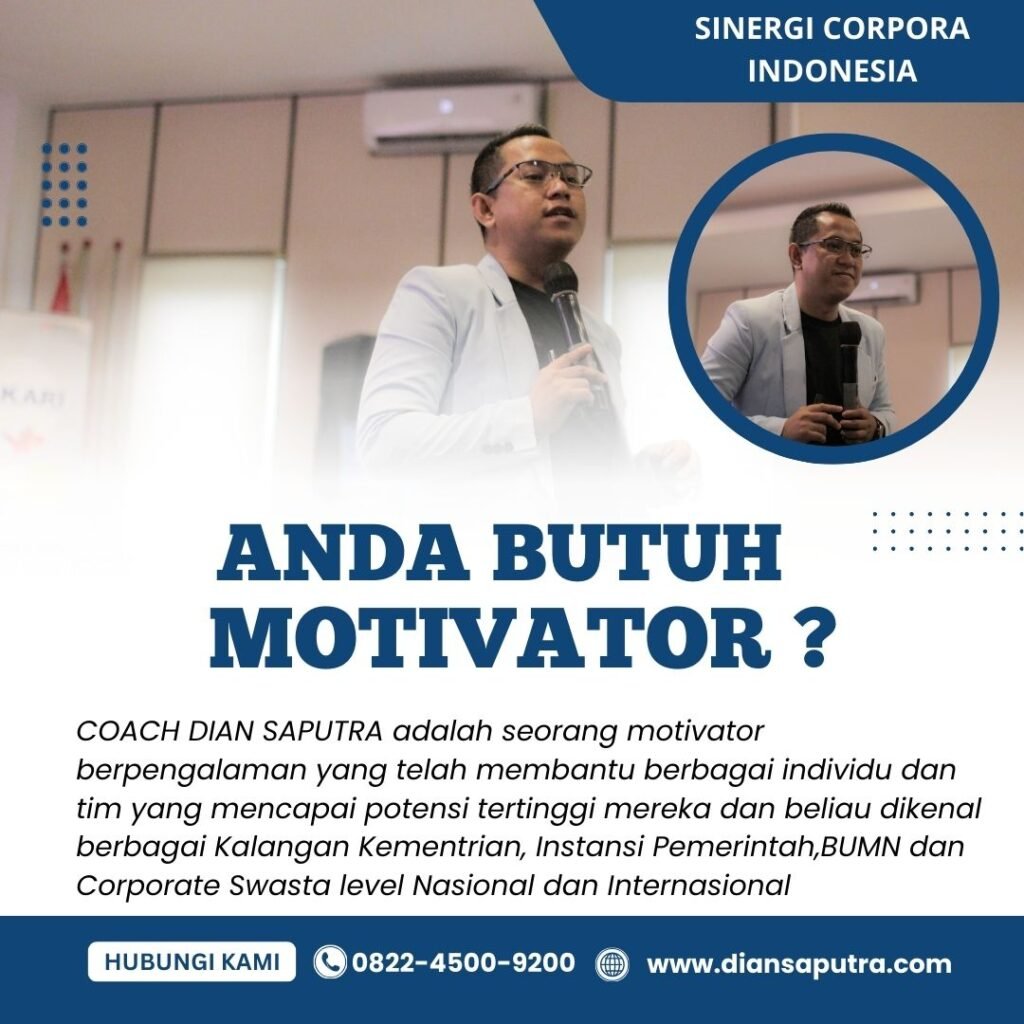 SINERGI CORPORA INDONESIA

ANDA BUTUH MOTIVATOR ?

COACH DIAN SAPUTRA adalah seorang motivator berpengalaman yang telah membantu berbagai individu dan tim yang mencapai potensi tertinggi mereka dan beliau dikenal berbagai Kalangan Kementrian, Instansi Pemerintah,BUMN dan Corporate Swasta level Nasional dan Internasional

HUBUNGI KAMI 0822-4500-9200 www.diansaputra.com